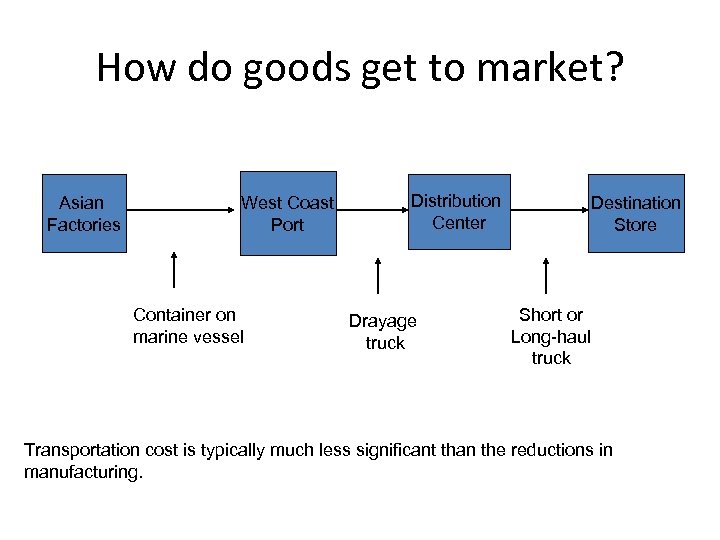 How do goods get to market?

Asian Factories

West Coast Port

Distribution Center

Destination Store

Container on marine vessel

Drayage truck

Short or Long-haul truck

Transportation cost is typically much less significant than the reductions in manufacturing.